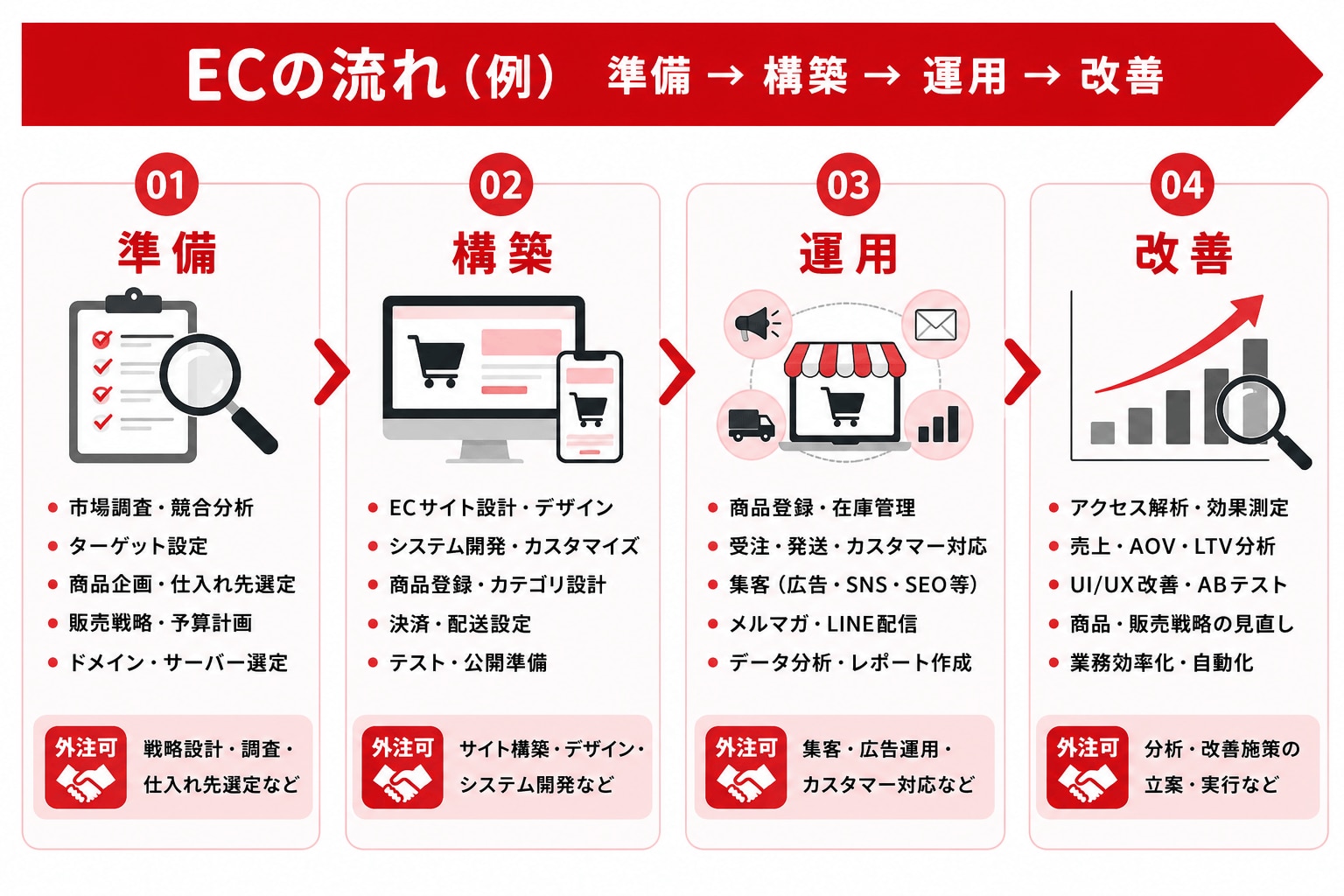 ECの流れ（例） 準備 → 構築 → 運用 → 改善

01
準備

- 市場調査・競合分析
- ターゲット設定
- 商品企画・仕入れ先選定
- 販売戦略・予算計画
- ドメイン・サーバー選定

外注可 戦略設計・調査・仕入れ先選定など

02
構築

- ECサイト設計・デザイン
- システム開発・カスタマイズ
- 商品登録・カテゴリ設計
- 決済・配送設定
- テスト・公開準備

外注可 サイト構築・デザイン・システム開発など

03
運用

- 商品登録・在庫管理
- 受注・発送・カスタマー対応
- 集客（広告・SNS・SEO等）
- メルマガ・LINE配信
- データ分析・レポート作成

外注可 集客・広告運用・カスタマー対応など

04
改善

- アクセス解析・効果測定
- 売上・AOV・LTV分析
- UI/UX改善・ABテスト
- 商品・販売戦略の見直し
- 業務効率化・自動化

外注可 分析・改善施策の立案・実行など